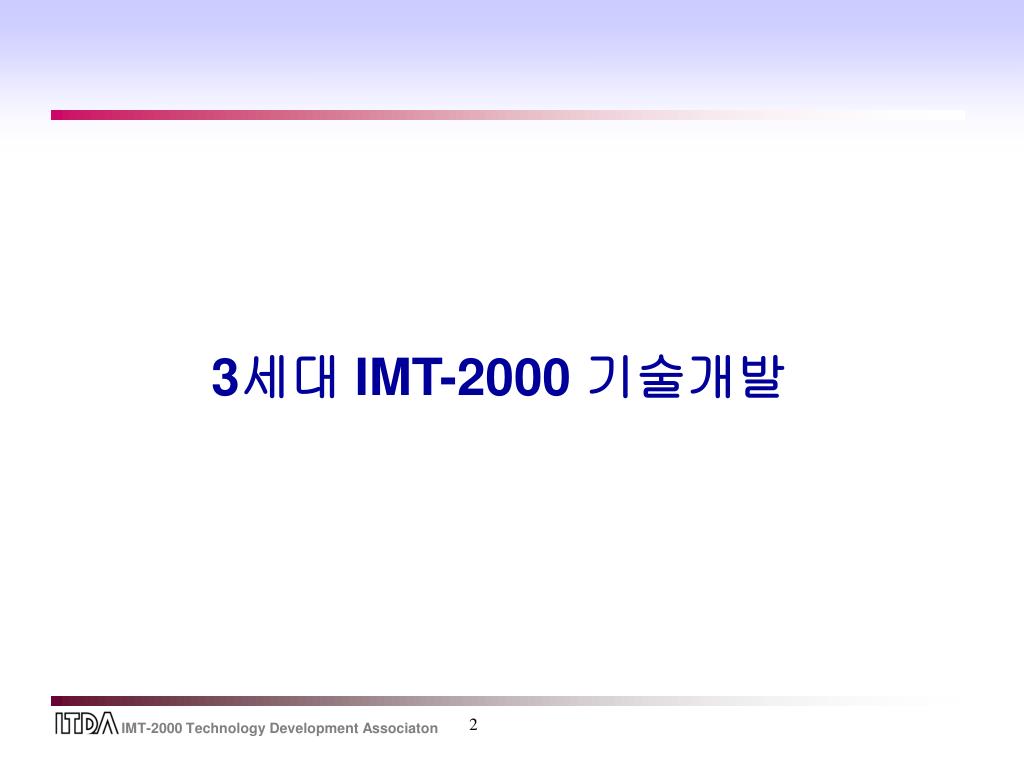 3세대 IMT-2000 기술개발

ITDA IMT-2000 Technology Development Associaton 2